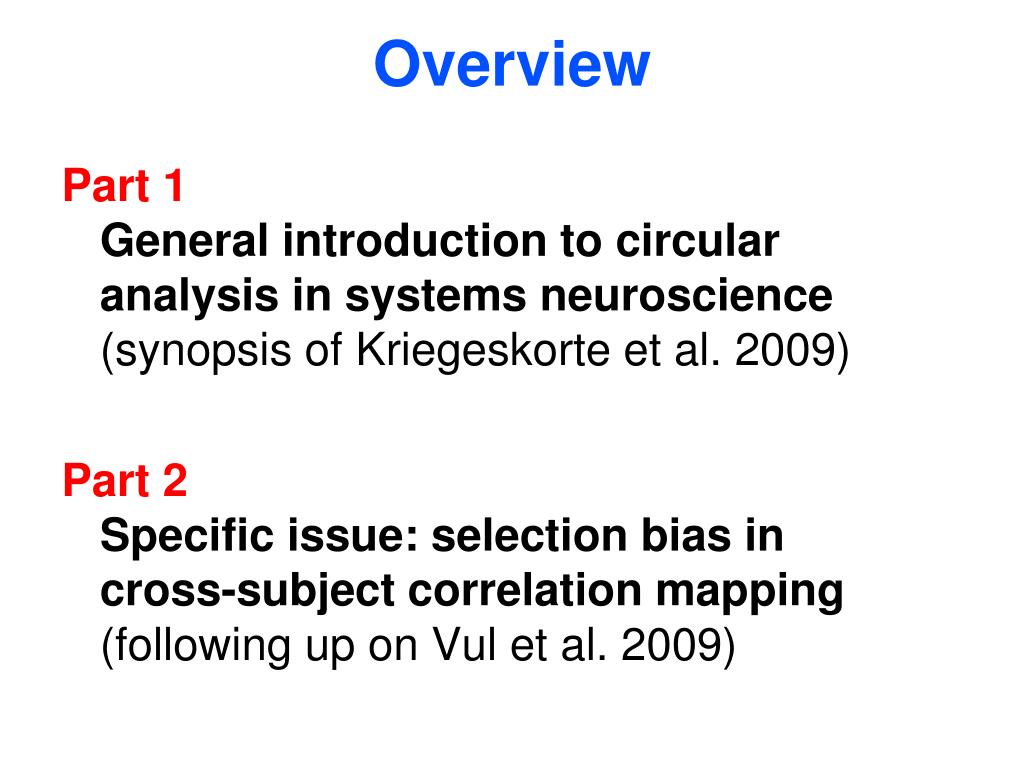 Overview

Part 1
General introduction to circular analysis in systems neuroscience
(synopsis of Kriegeskorte et al. 2009)

Part 2
Specific issue: selection bias in cross-subject correlation mapping
(following up on Vul et al. 2009)